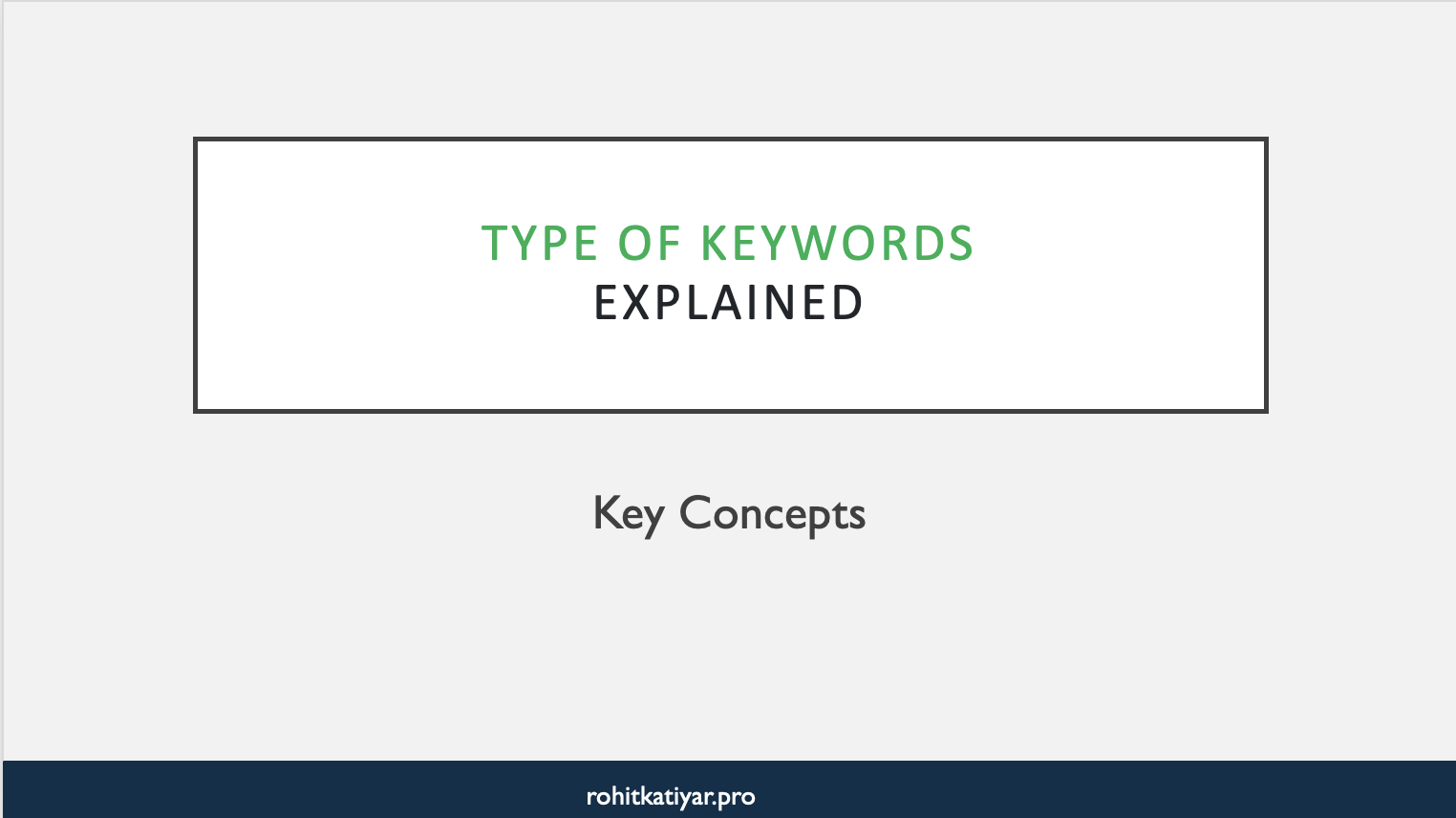 TYPE OF KEYWORDS
EXPLAINED

Key Concepts

rohitkatiyar.pro